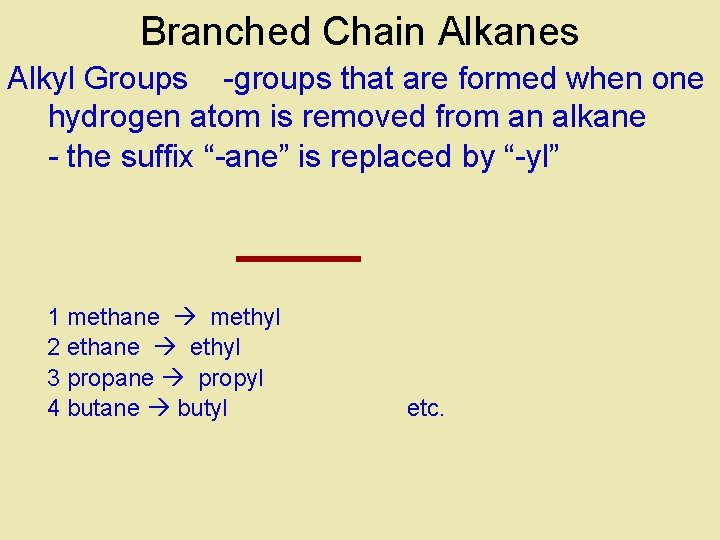 Branched Chain Alkanes

Alkyl Groups -groups that are formed when one hydrogen atom is removed from an alkane
- the suffix “-ane” is replaced by “-yl”

1 methane → methyl
2 ethane → ethyl
3 propane → propyl
4 butane → butyl etc.